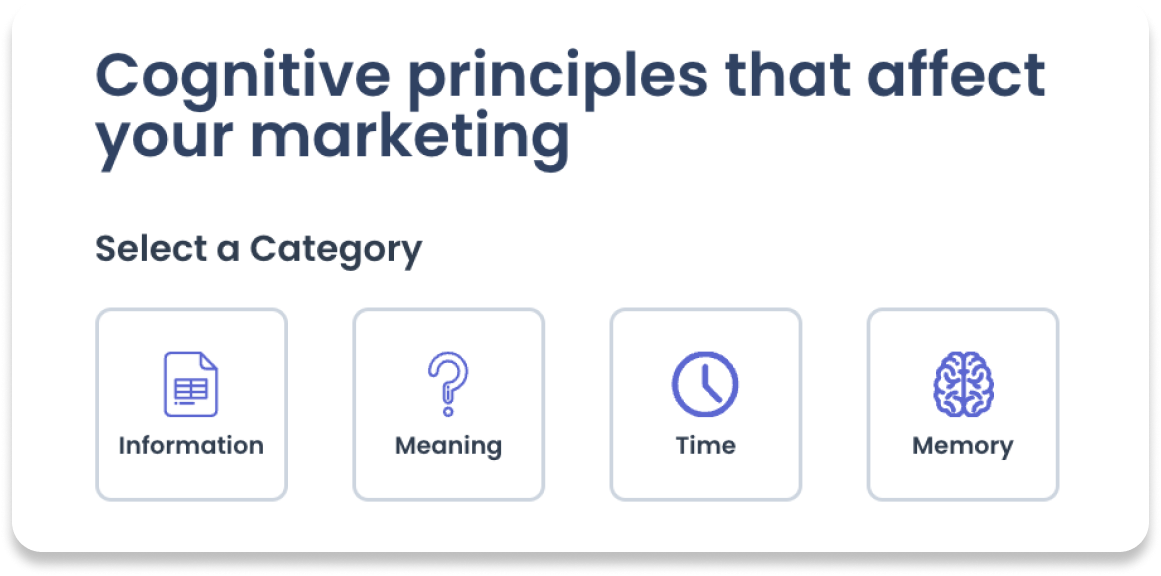 Cognitive principles that affect your marketing

Select a Category

Information

Meaning

Time

Memory